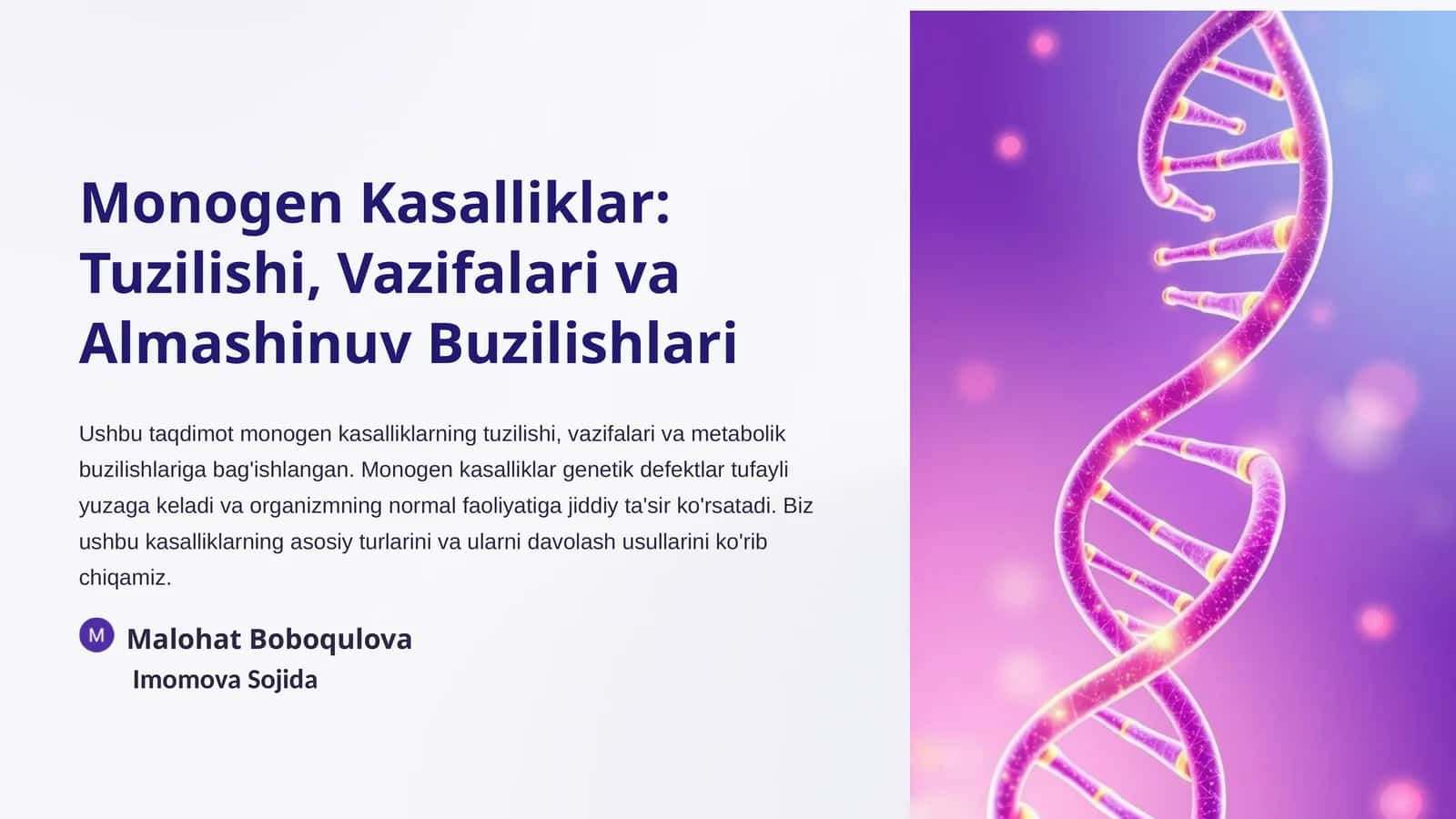 Monogen Kasalliklar: Tuzilishi, Vazifalari va Almashinuv Buzilishlari

Ushbu taqdimot monogen kasalliklarning tuzilishi, vazifalari va metabolik buzilishlariga bag'ishlangan. Monogen kasalliklar genetik defektlar tufayli yuzaga keladi va organizmning normal faoliyatiga jiddiy ta'sir ko'rsatadi. Biz ushbu kasalliklarning asosiy turlarini va ularni davolash usullarini ko'rib chiqamiz.

M

Malohat Boboqulova

Imomova Sojida